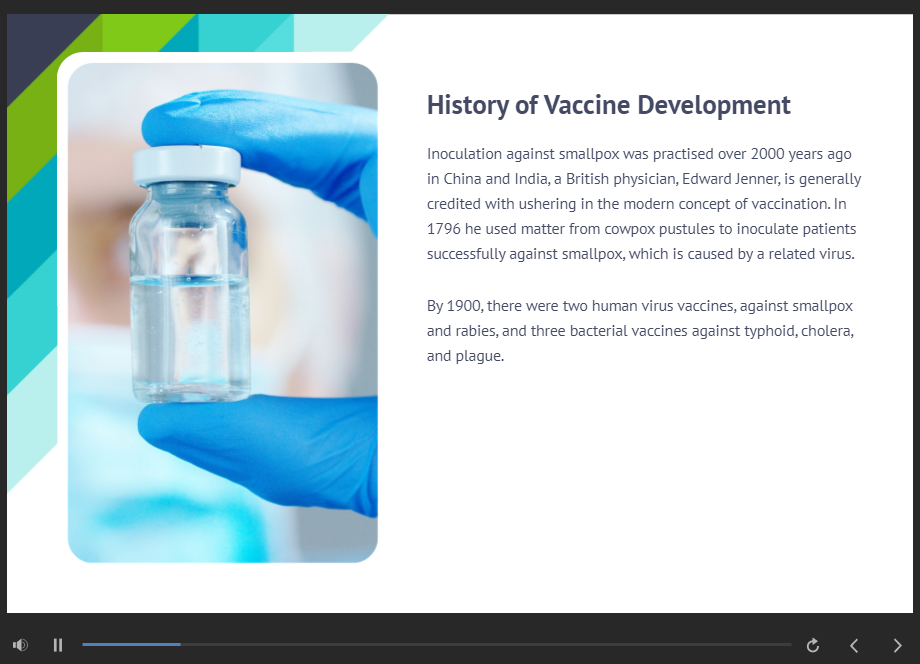 History of Vaccine Development

Inoculation against smallpox was practised over 2000 years ago in China and India, a British physician, Edward Jenner, is generally credited with ushering in the modern concept of vaccination. In 1796 he used matter from cowpox pustules to inoculate patients successfully against smallpox, which is caused by a related virus.

By 1900, there were two human virus vaccines, against smallpox and rabies, and three bacterial vaccines against typhoid, cholera, and plague.